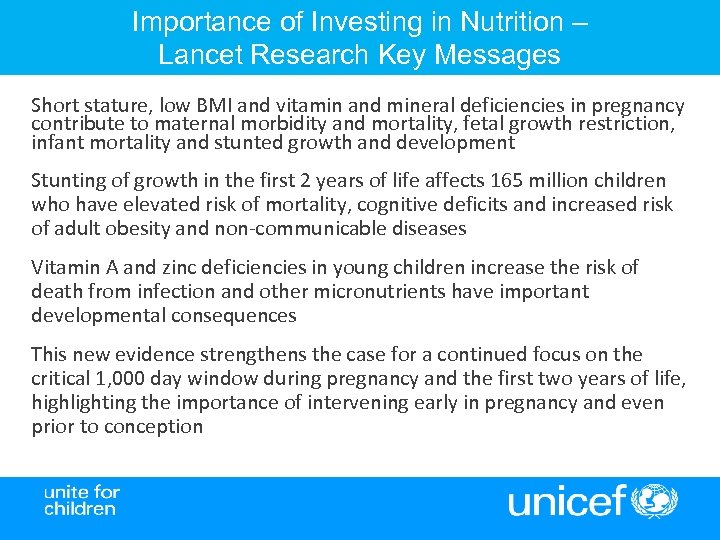 Importance of Investing in Nutrition – Lancet Research Key Messages

Short stature, low BMI and vitamin and mineral deficiencies in pregnancy contribute to maternal morbidity and mortality, fetal growth restriction, infant mortality and stunted growth and development

Stunting of growth in the first 2 years of life affects 165 million children who have elevated risk of mortality, cognitive deficits and increased risk of adult obesity and non-communicable diseases

Vitamin A and zinc deficiencies in young children increase the risk of death from infection and other micronutrients have important developmental consequences

This new evidence strengthens the case for a continued focus on the critical 1,000 day window during pregnancy and the first two years of life, highlighting the importance of intervening early in pregnancy and even prior to conception

unite for children

unicef